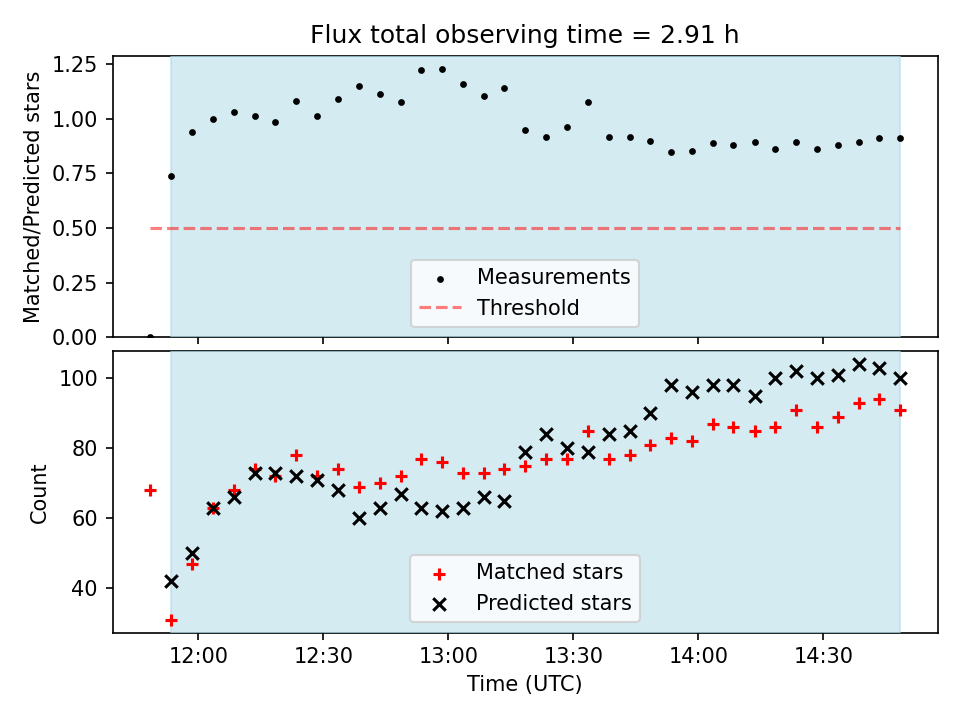 Flux total observing time = 2.91 h

Matched/Predicted stars

1.25
1.00
0.75
0.50
0.25
0.00

Measurements
Threshold

Count

100
80
60
40

Matched stars
Predicted stars

12:00
12:30
13:00
13:30
14:00
14:30

Time (UTC)